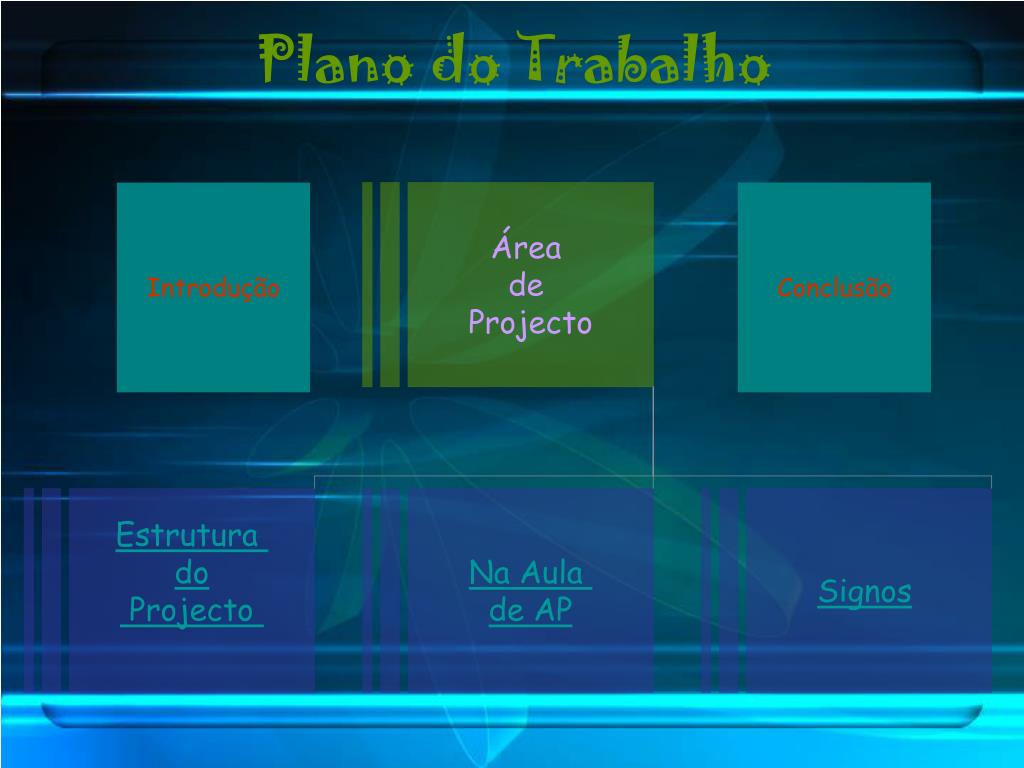 Plano do Trabalho

Introdução

Área de Projecto

Conclusão

Estrutura do Projecto

Na Aula de AP

Signos